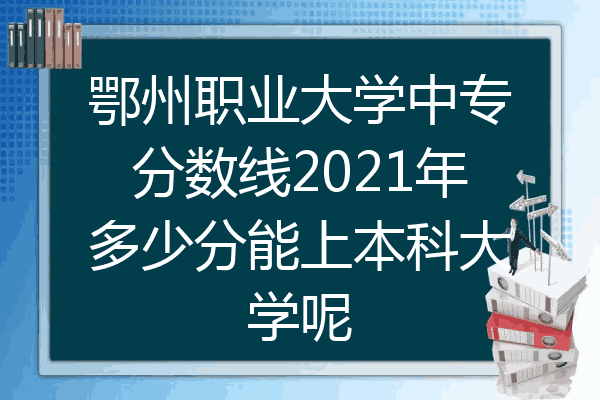 鄂州职业大学中专分数线2021年多少分能上本科大学呢